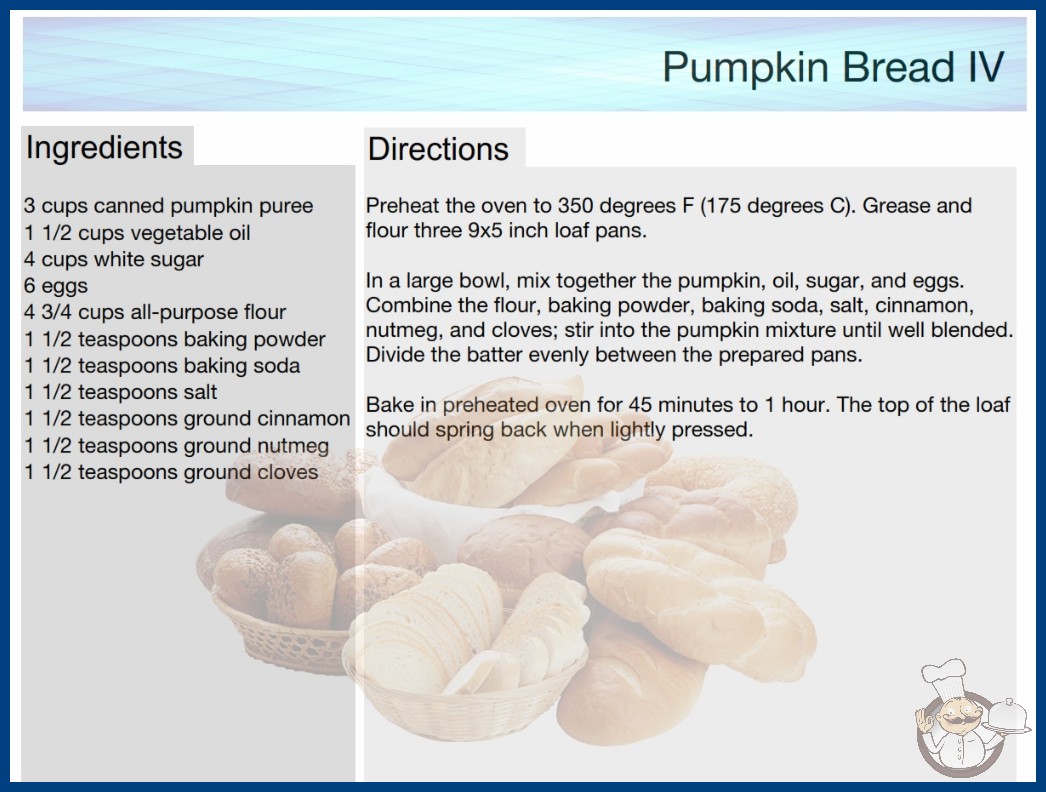 Pumpkin Bread IV

Ingredients

3 cups canned pumpkin puree
1 1/2 cups vegetable oil
4 cups white sugar
6 eggs
4 3/4 cups all-purpose flour
1 1/2 teaspoons baking powder
1 1/2 teaspoons baking soda
1 1/2 teaspoons salt
1 1/2 teaspoons ground cinnamon
1 1/2 teaspoons ground nutmeg
1 1/2 teaspoons ground cloves

Directions

Preheat the oven to 350 degrees F (175 degrees C). Grease and flour three 9x5 inch loaf pans.

In a large bowl, mix together the pumpkin, oil, sugar, and eggs. Combine the flour, baking powder, baking soda, salt, cinnamon, nutmeg, and cloves; stir into the pumpkin mixture until well blended. Divide the batter evenly between the prepared pans.

Bake in preheated oven for 45 minutes to 1 hour. The top of the loaf should spring back when lightly pressed.